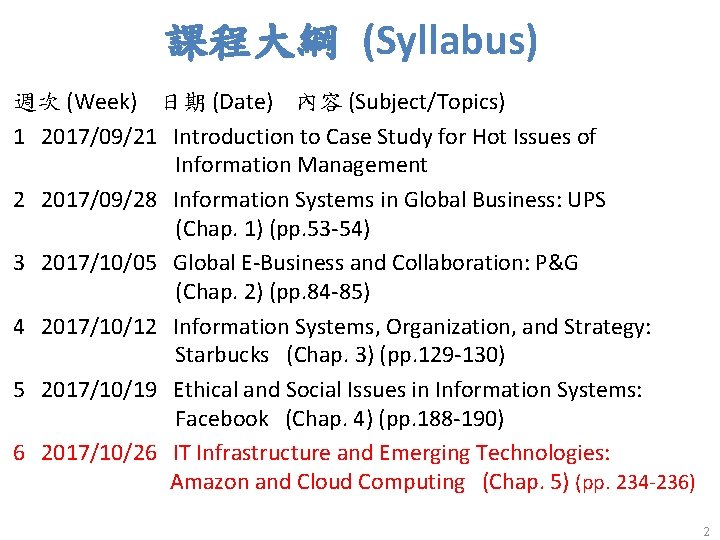 課程大綱 (Syllabus)

週次 (Week) 日期 (Date) 內容 (Subject/Topics)

1 2017/09/21 Introduction to Case Study for Hot Issues of Information Management

2 2017/09/28 Information Systems in Global Business: UPS (Chap. 1) (pp.53-54)

3 2017/10/05 Global E-Business and Collaboration: P&G (Chap. 2) (pp.84-85)

4 2017/10/12 Information Systems, Organization, and Strategy: Starbucks (Chap. 3) (pp.129-130)

5 2017/10/19 Ethical and Social Issues in Information Systems: Facebook (Chap. 4) (pp.188-190)

6 2017/10/26 IT Infrastructure and Emerging Technologies: Amazon and Cloud Computing (Chap. 5) (pp. 234-236)

2